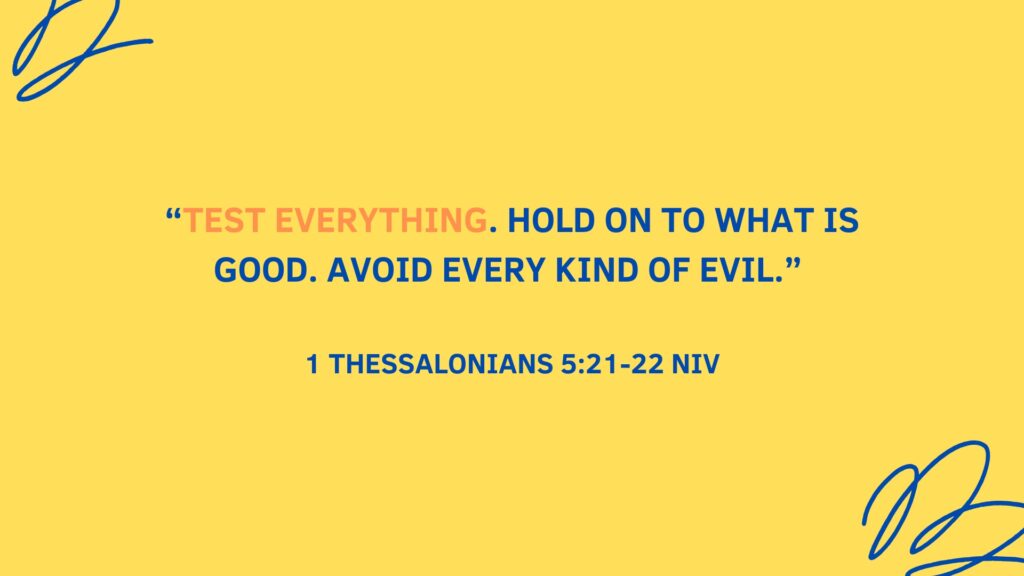 “TEST EVERYTHING. HOLD ON TO WHAT IS GOOD. AVOID EVERY KIND OF EVIL.”

1 THESSALONIANS 5:21-22 NIV